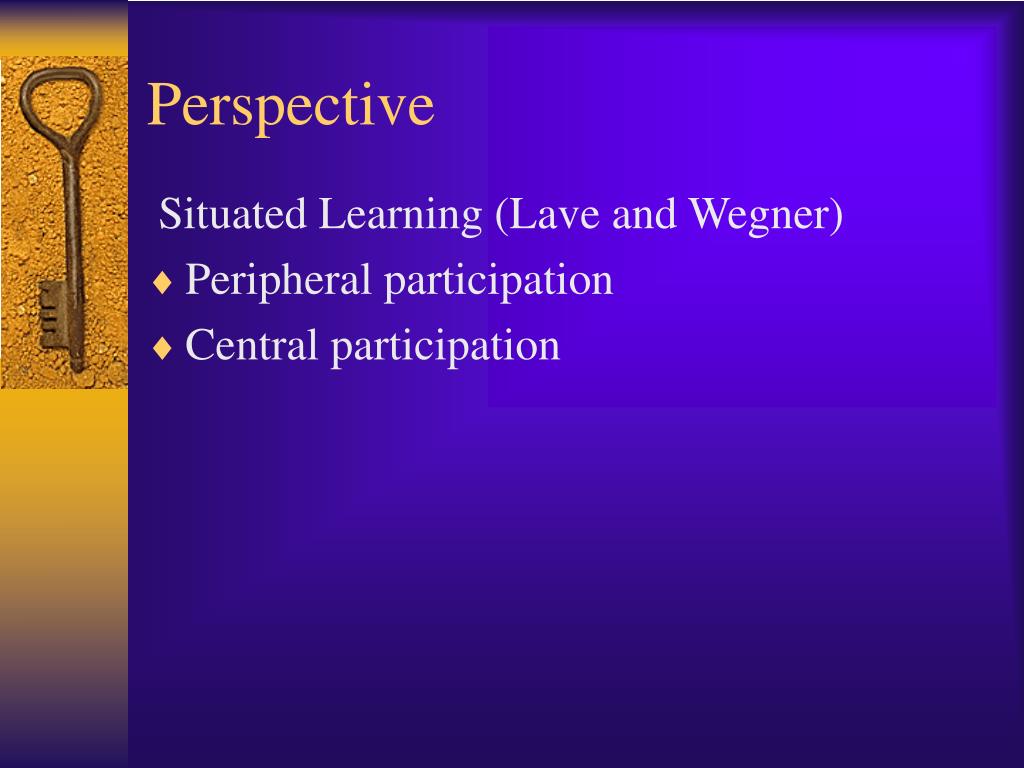 Perspective

Situated Learning (Lave and Wegner)

♦ Peripheral participation

♦ Central participation